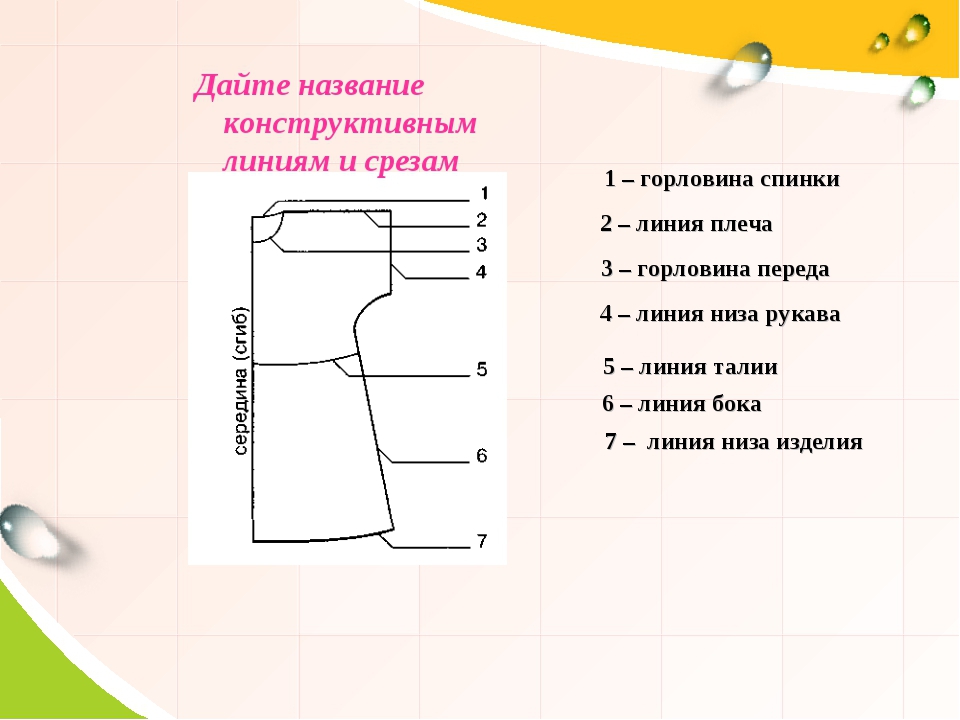 Дайте название конструктивным линиям и срезам

середина (сгиб)

1
2
3
4
5
6
7

1 – горловина спинки

2 – линия плеча

3 – горловина переда

4 – линия низа рукава

5 – линия талии

6 – линия бока

7 – линия низа изделия